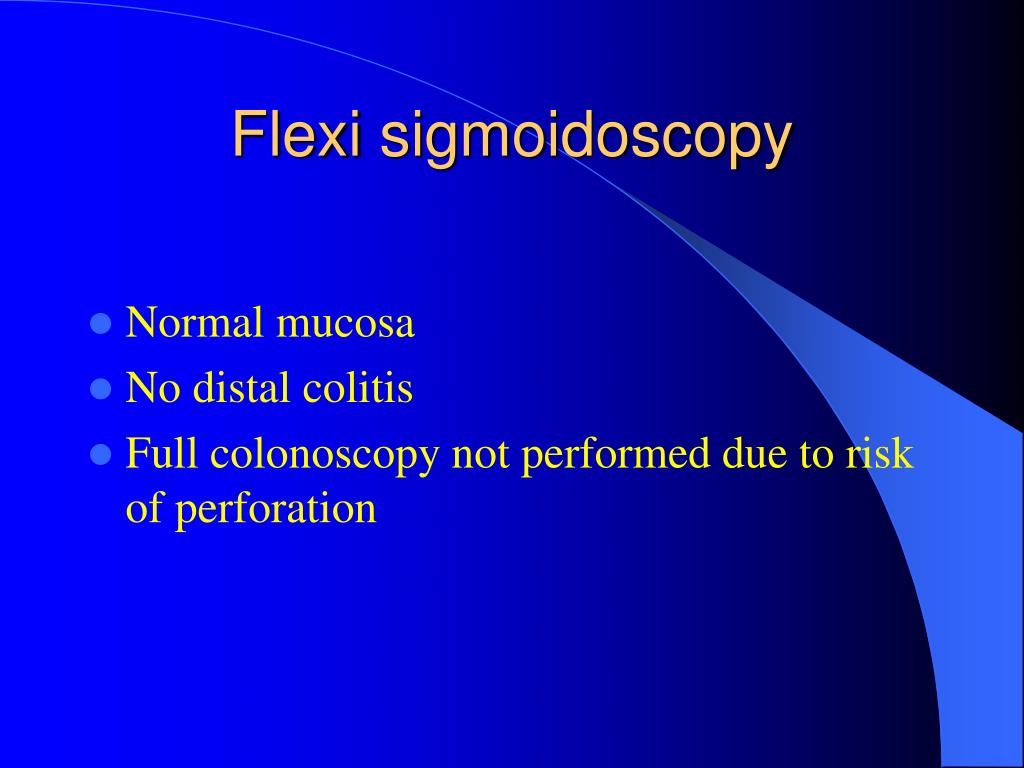 Flexi sigmoidoscopy

- Normal mucosa
- No distal colitis
- Full colonoscopy not performed due to risk of perforation